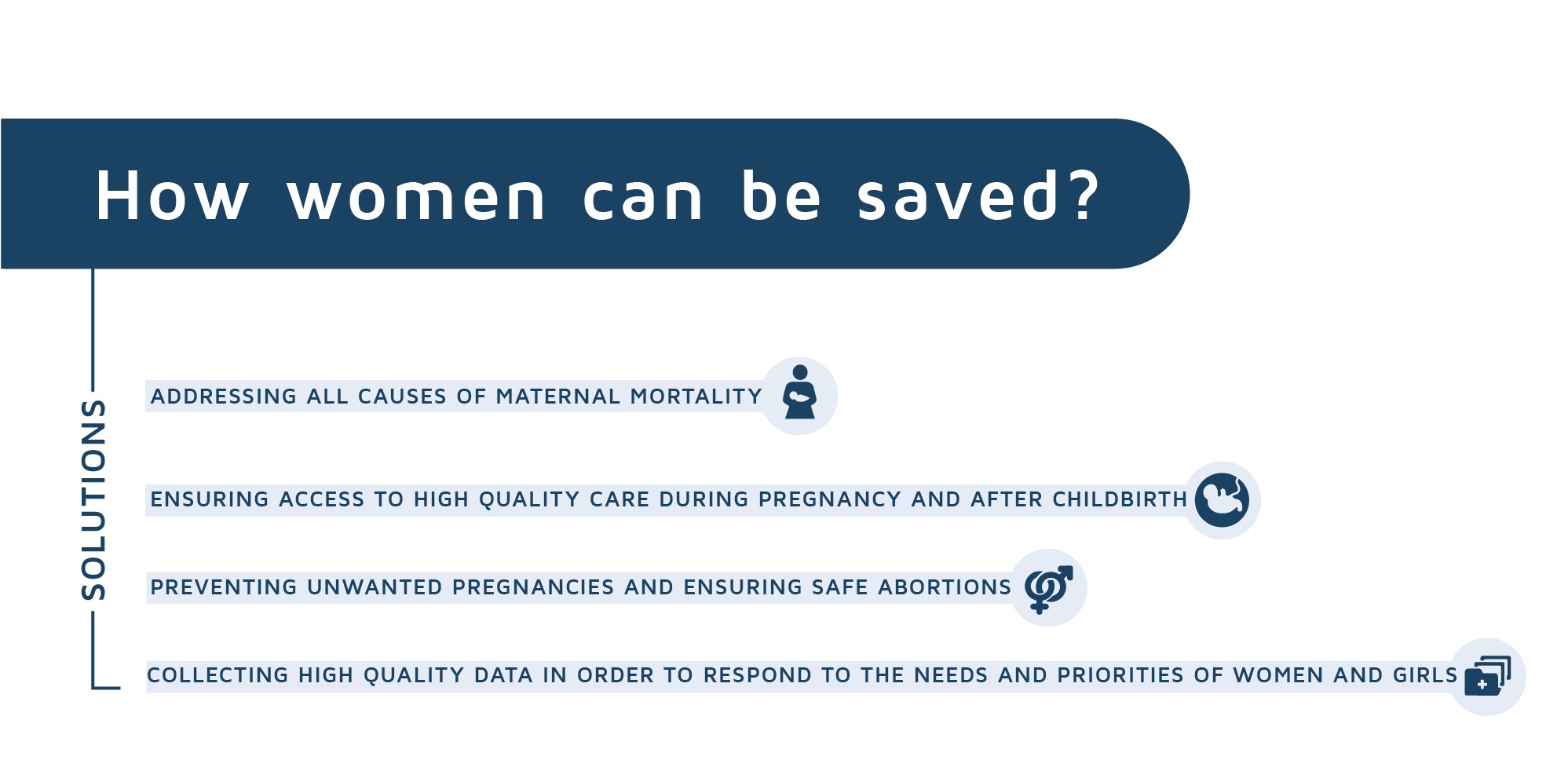 How women can be saved?

SOLUTIONS

ADDRESSING ALL CAUSES OF MATERNAL MORTALITY

ENSURING ACCESS TO HIGH QUALITY CARE DURING PREGNANCY AND AFTER CHILDBIRTH

PREVENTING UNWANTED PREGNANCIES AND ENSURING SAFE ABORTIONS

COLLECTING HIGH QUALITY DATA IN ORDER TO RESPOND TO THE NEEDS AND PRIORITIES OF WOMEN AND GIRLS